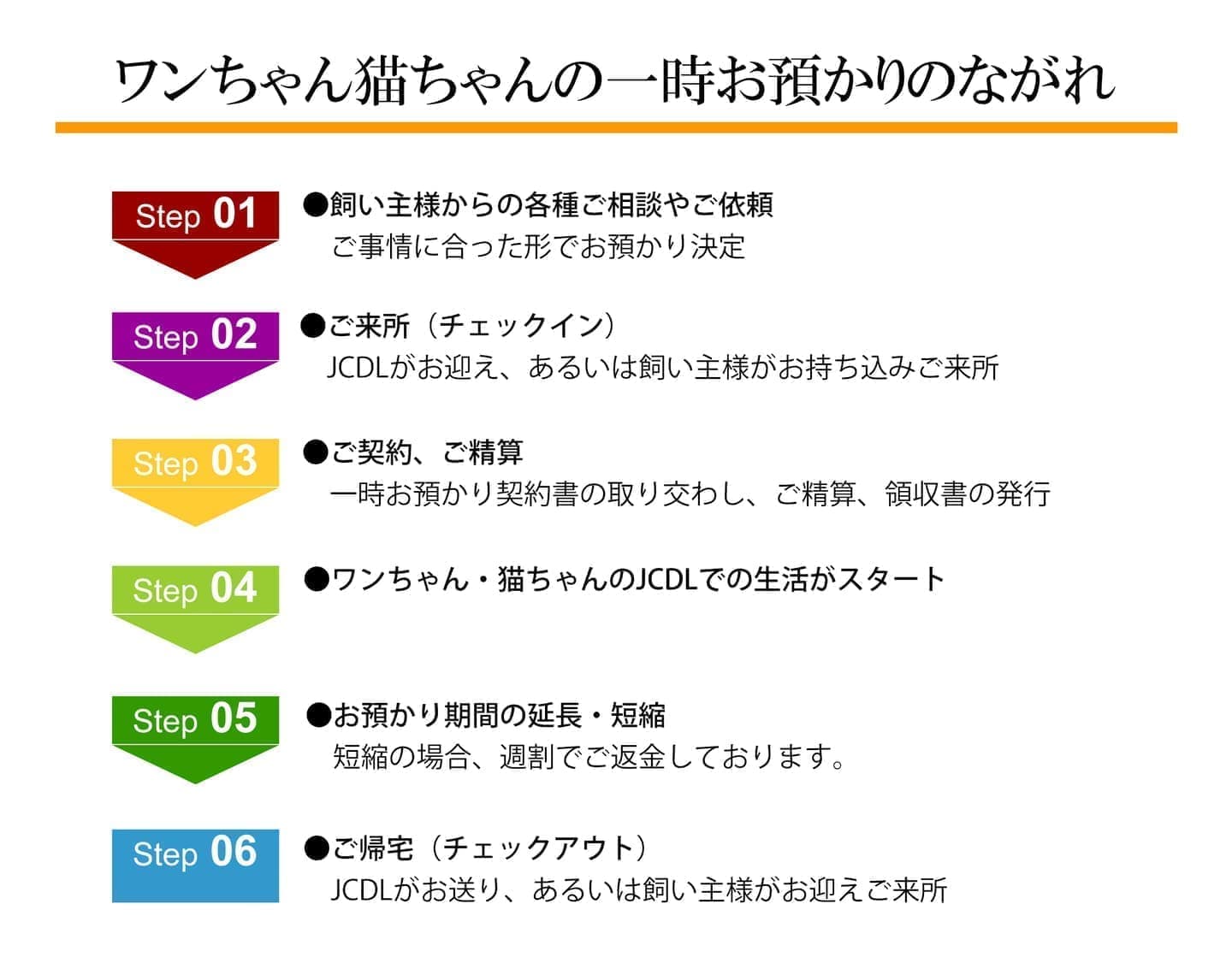 ワンちゃん猫ちゃんの一時お預かりのながれ

Step 01

●飼い主様からの各種ご相談やご依頼
ご事情に合った形でお預かり決定

Step 02

●ご来所（チェックイン）
JCDLがお迎え、あるいは飼い主様がお持ち込みご来所

Step 03

●ご契約、ご精算
一時お預かり契約書の取り交わし、ご精算、領収書の発行

Step 04

●ワンちゃん・猫ちゃんのJCDLでの生活がスタート

Step 05

●お預かり期間の延長・短縮
短縮の場合、週割でご返金しております。

Step 06

●ご帰宅（チェックアウト）
JCDLがお送り、あるいは飼い主様がお迎えご来所